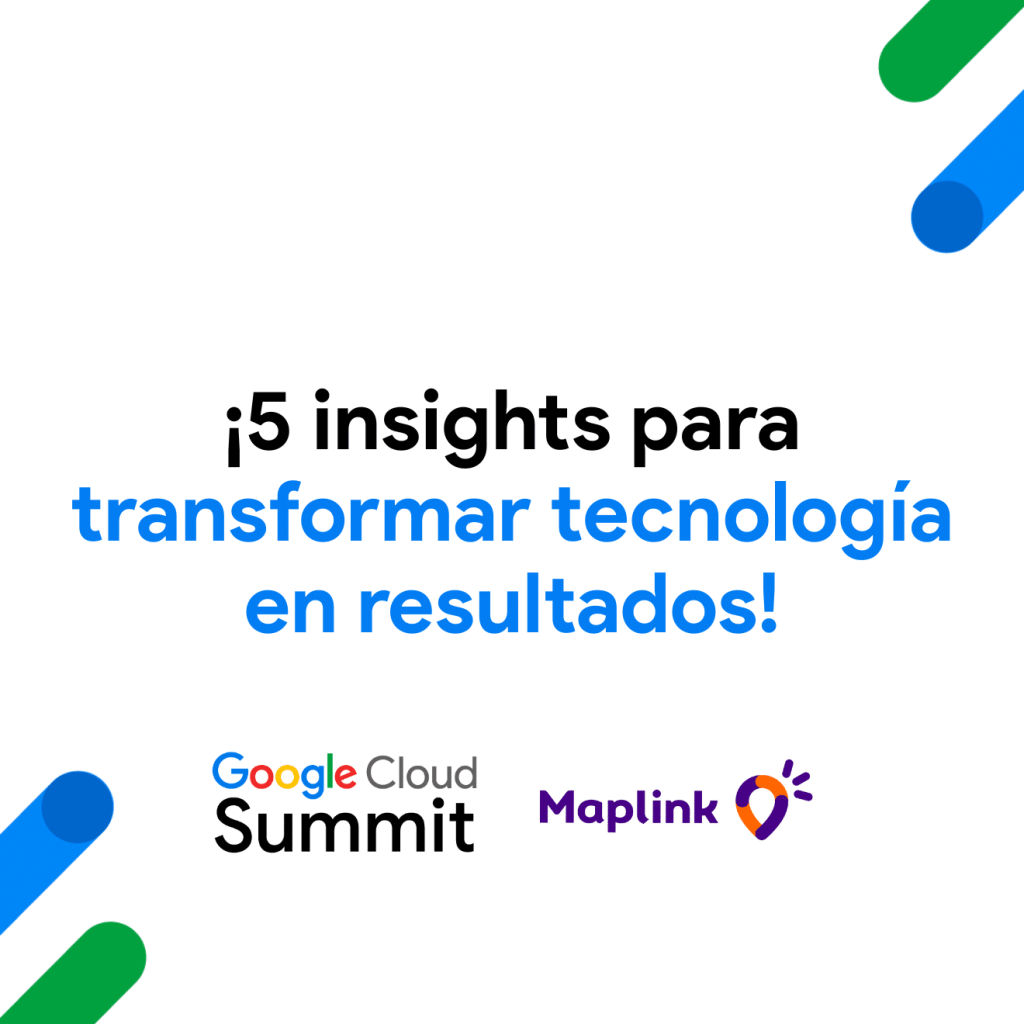 ¡5 insights para transformar tecnología en resultados!

Google Cloud Summit

Maplink